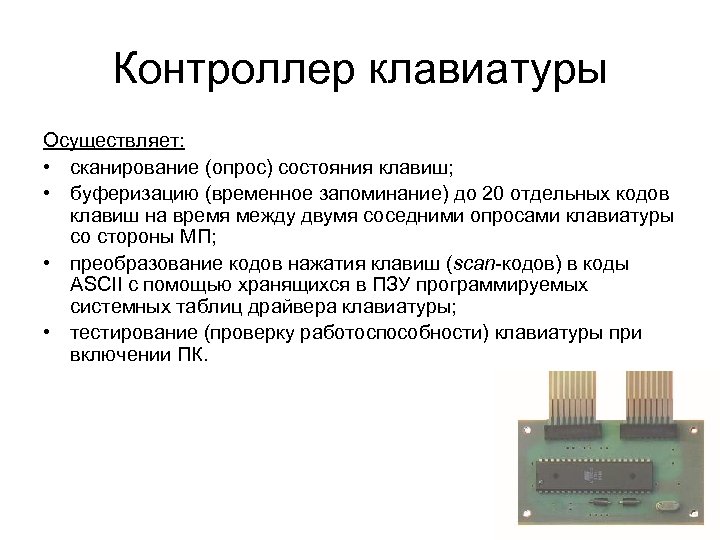 Контроллер клавиатуры

Осуществляет:

• сканирование (опрос) состояния клавиш;
• буферизацию (временное запоминание) до 20 отдельных кодов клавиш на время между двумя соседними опросами клавиатуры со стороны МП;
• преобразование кодов нажатия клавиш (scan-кодов) в коды ASCII с помощью хранящихся в ПЗУ программируемых системных таблиц драйвера клавиатуры;
• тестирование (проверку работоспособности) клавиатуры при включении ПК.